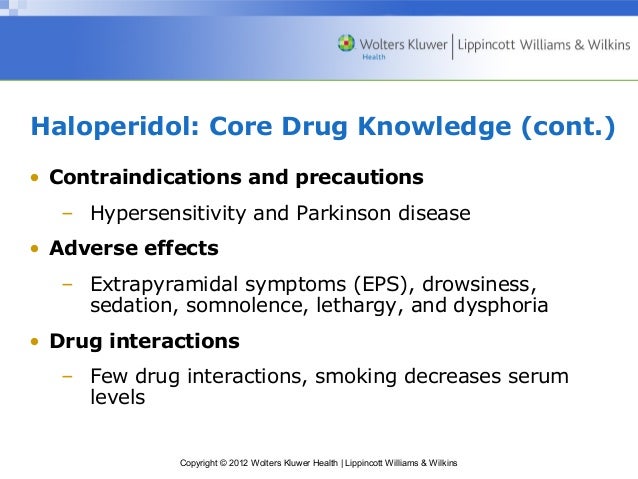 Wolters Kluwer Health | Lippincott Williams & Wilkins

Haloperidol: Core Drug Knowledge (cont.)

• Contraindications and precautions
– Hypersensitivity and Parkinson disease

• Adverse effects
– Extrapyramidal symptoms (EPS), drowsiness, sedation, somnolence, lethargy, and dysphoria

• Drug interactions
– Few drug interactions, smoking decreases serum levels

Copyright © 2012 Wolters Kluwer Health | Lippincott Williams & Wilkins